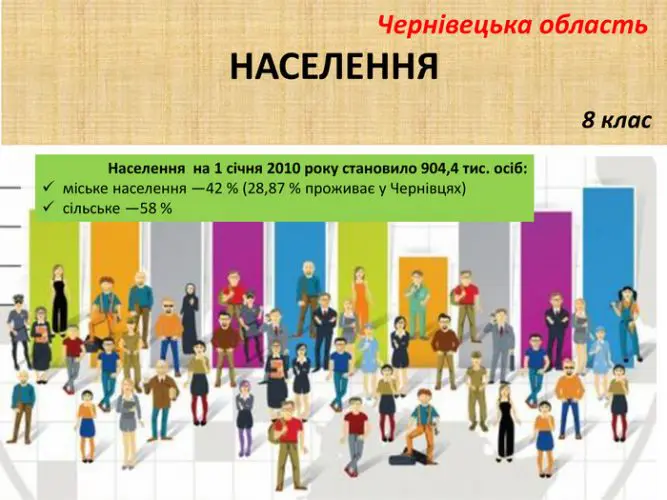 Чернівецька область

НАСЕЛЕННЯ

8 клас

Населення на 1 січня 2010 року становило 904,4 тис. осіб:
✓ міське населення —42 % (28,87 % проживає у Чернівцях)
✓ сільське —58 %